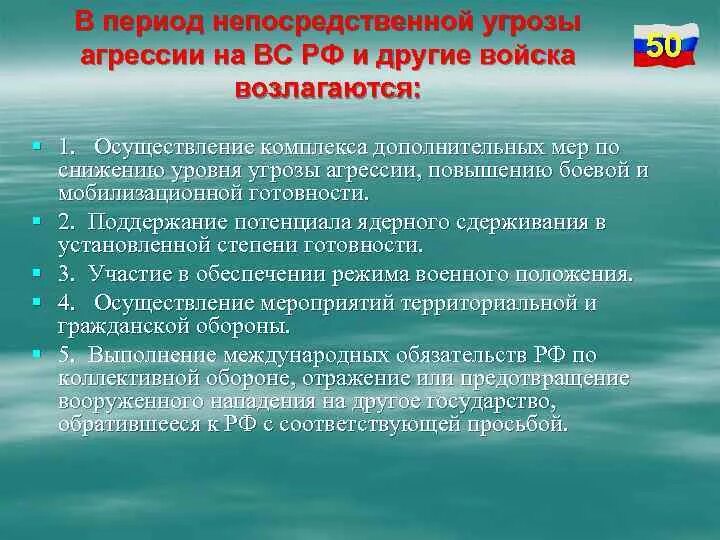 В период непосредственной угрозы агрессии на ВС РФ и другие войска возлагаются:

50

1. Осуществление комплекса дополнительных мер по снижению уровня угрозы агрессии, повышению боевой и мобилизационной готовности.

2. Поддержание потенциала ядерного сдерживания в установленной степени готовности.

3. Участие в обеспечении режима военного положения.

4. Осуществление мероприятий территориальной и гражданской обороны.

5. Выполнение международных обязательств РФ по коллективной обороне, отражение или предотвращение вооруженного нападения на другое государство, обратившееся к РФ с соответствующей просьбой.